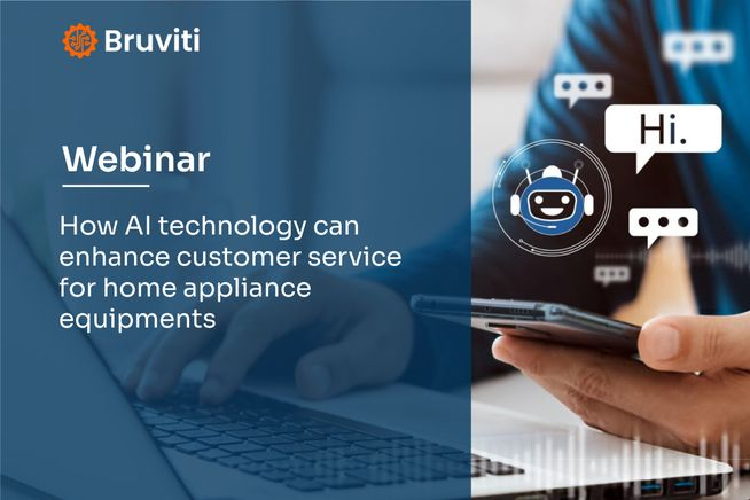 Bruviti

Webinar

How AI technology can enhance customer service for home appliance equipments

Hi.